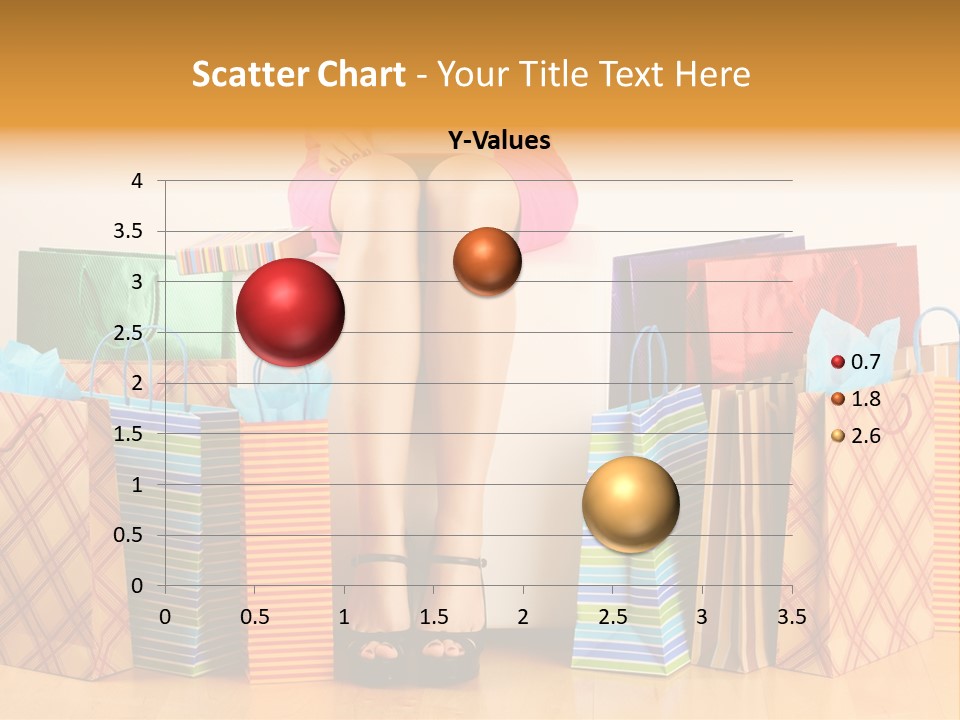 Scatter Chart - Your Title Text Here

Y-Values

4
3.5
3
2.5
2
1.5
1
0.5
0

0 0.5 1 1.5 2 2.5 3 3.5

0.7
1.8
2.6